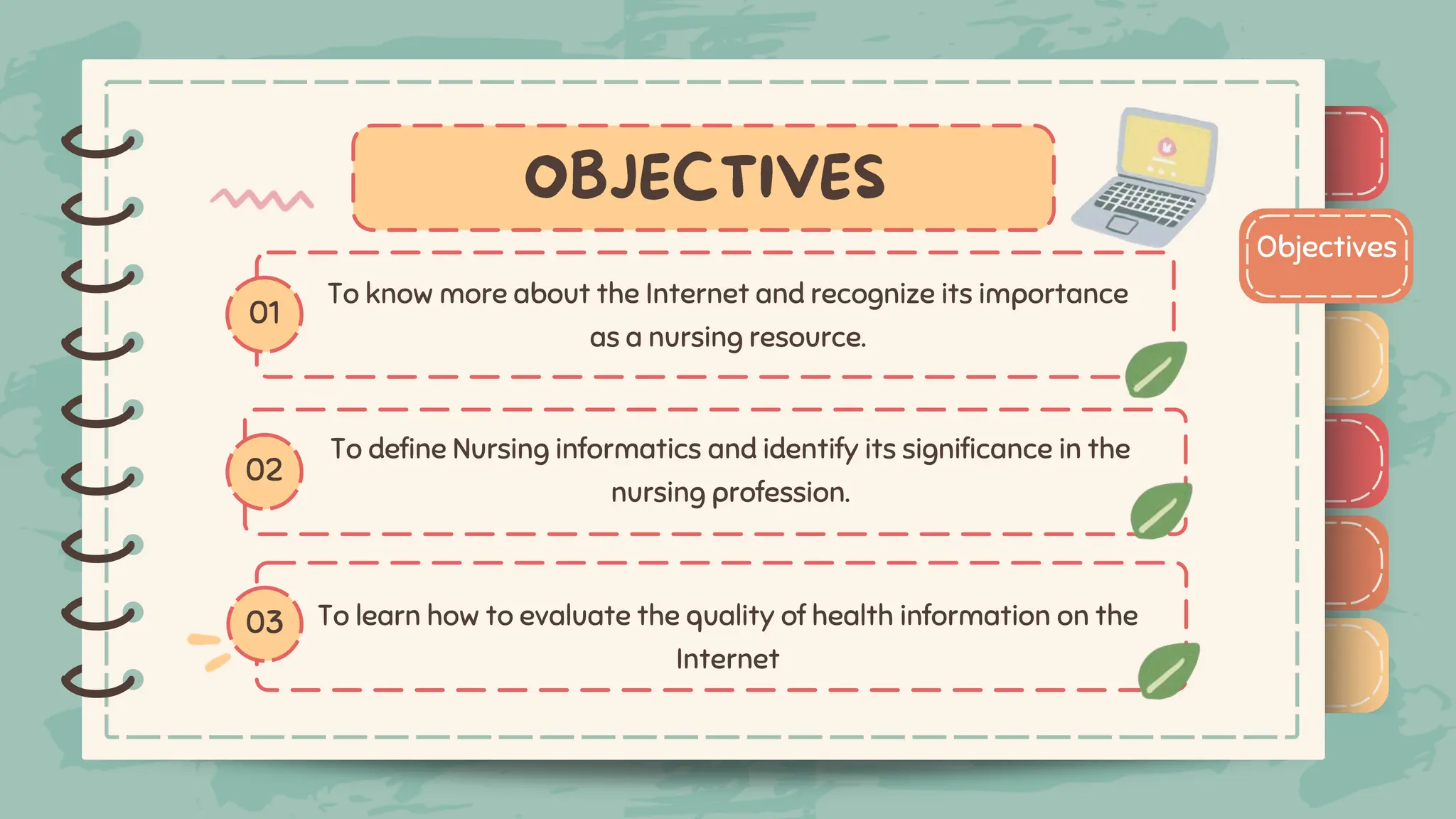 OBJECTIVES

Objectives

01 To know more about the Internet and recognize its importance as a nursing resource.

02 To define Nursing informatics and identify its significance in the nursing profession.

03 To learn how to evaluate the quality of health information on the Internet